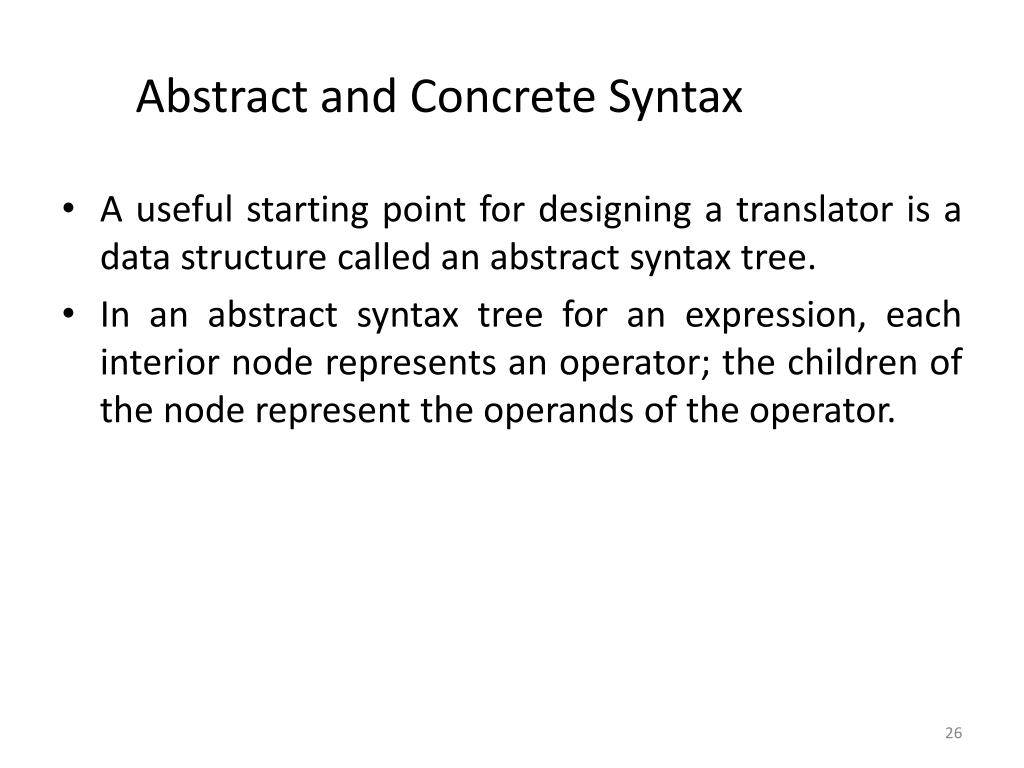 Abstract and Concrete Syntax

• A useful starting point for designing a translator is a data structure called an abstract syntax tree.

• In an abstract syntax tree for an expression, each interior node represents an operator; the children of the node represent the operands of the operator.

26